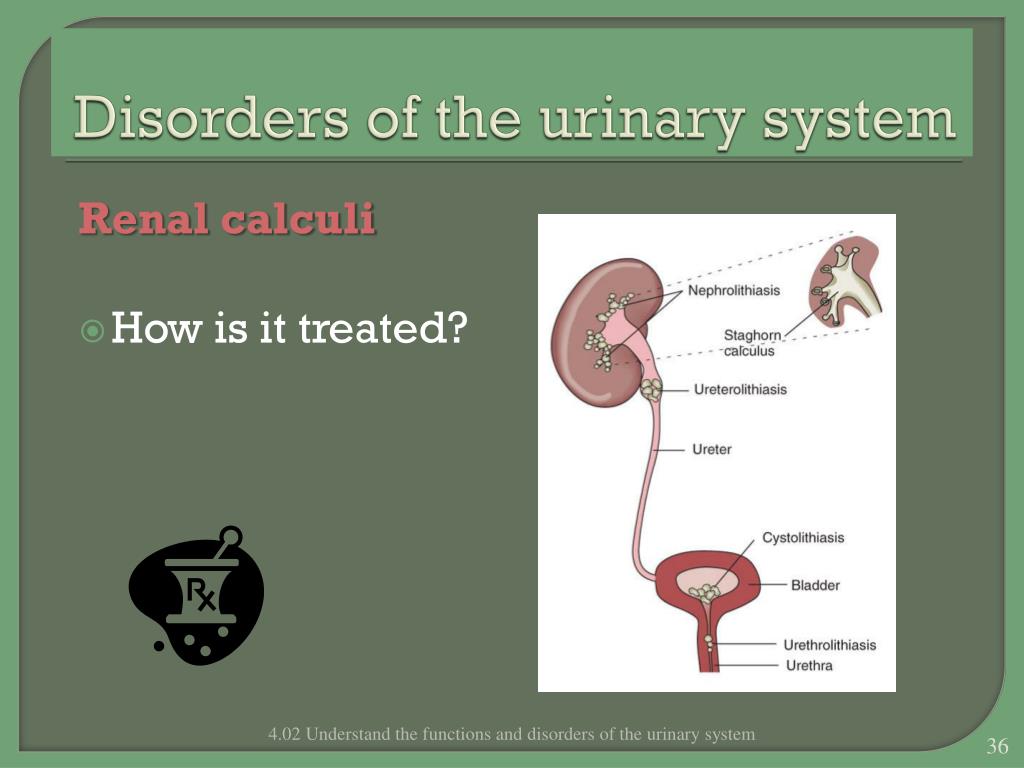 Disorders of the urinary system

Renal calculi

How is it treated?

Rx

Nephrolithiasis
Staghorn calculus
Ureterolithiasis
Ureter
Cystolithiasis
Bladder
Urethrolithiasis
Urethra

4.02 Understand the functions and disorders of the urinary system

36